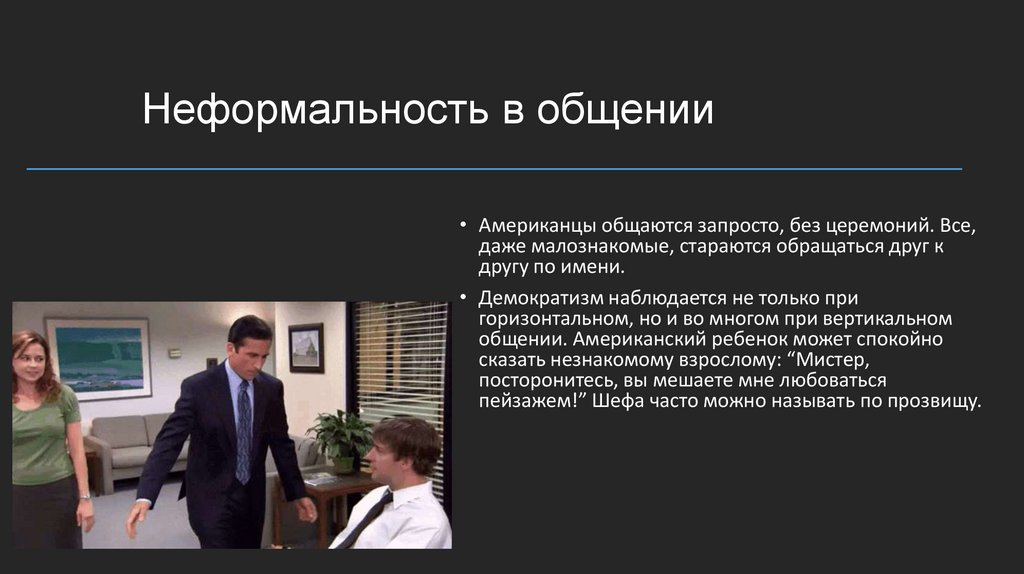 Неформальность в общении

• Американцы общаются запросто, без церемоний. Все, даже малознакомые, стараются обращаться друг к другу по имени.

• Демократизм наблюдается не только при горизонтальном, но и во многом при вертикальном общении. Американский ребенок может спокойно сказать незнакомому взрослому: “Мистер, посторонитесь, вы мешаете мне любоваться пейзажем!” Шефа часто можно называть по прозвищу.